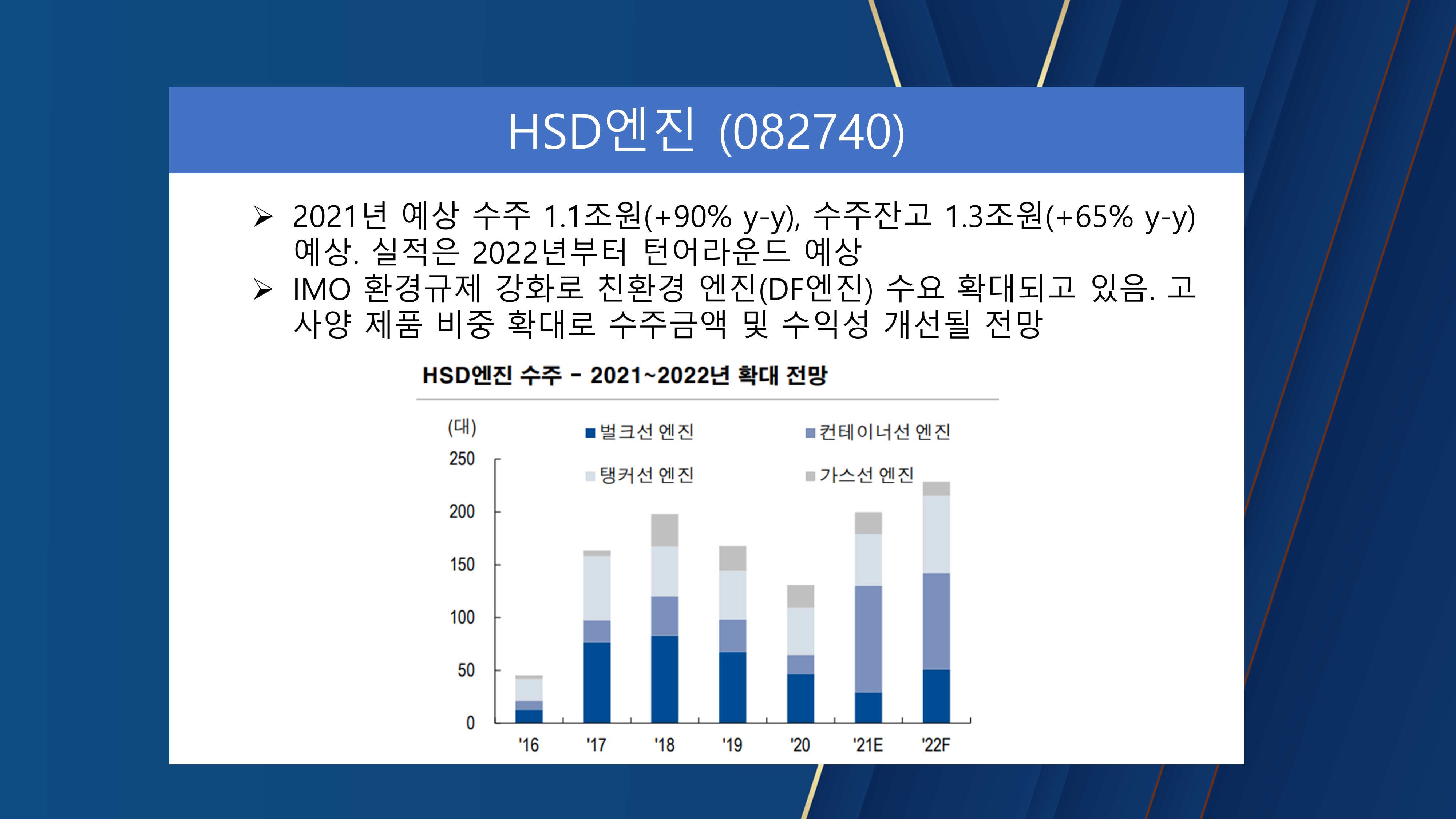 HSD엔진 (082740)

➢ 2021년 예상 수주 1.1조원(+90% y-y), 수주잔고 1.3조원(+65% y-y) 예상. 실적은 2022년부터 턴어라운드 예상

➢ IMO 환경규제 강화로 친환경 엔진(DF엔진) 수요 확대되고 있음. 고사양 제품 비중 확대로 수주금액 및 수익성 개선될 전망

HSD엔진 수주 - 2021~2022년 확대 전망

(대)

벌크선 엔진
컨테이너선 엔진
탱커선 엔진
가스선 엔진

250
200
150
100
50
0

'16 '17 '18 '19 '20 '21E '22F